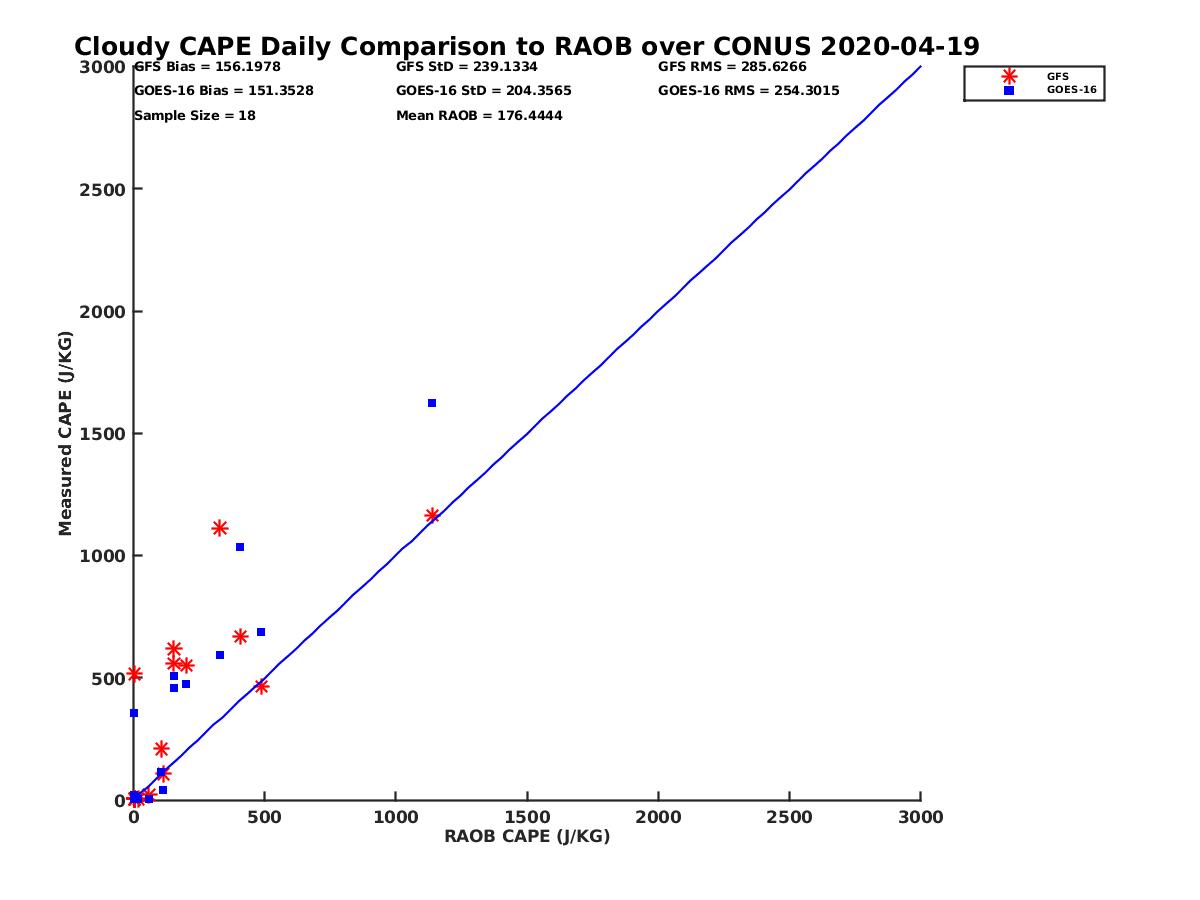 Cloudy CAPE Daily Comparison to RAOB over CONUS 2020-04-19

GFS Bias = 156.1978
GOES-16 Bias = 151.3528
Sample Size = 18

GFS StD = 239.1334
GOES-16 StD = 204.3565
Mean RAOB = 176.4444

GFS RMS = 285.6266
GOES-16 RMS = 254.3015

GFS
GOES-16

Measured CAPE (J/KG)

3000
2500
2000
1500
1000
500
0

0
500
1000
1500
2000
2500
3000

RAOB CAPE (J/KG)